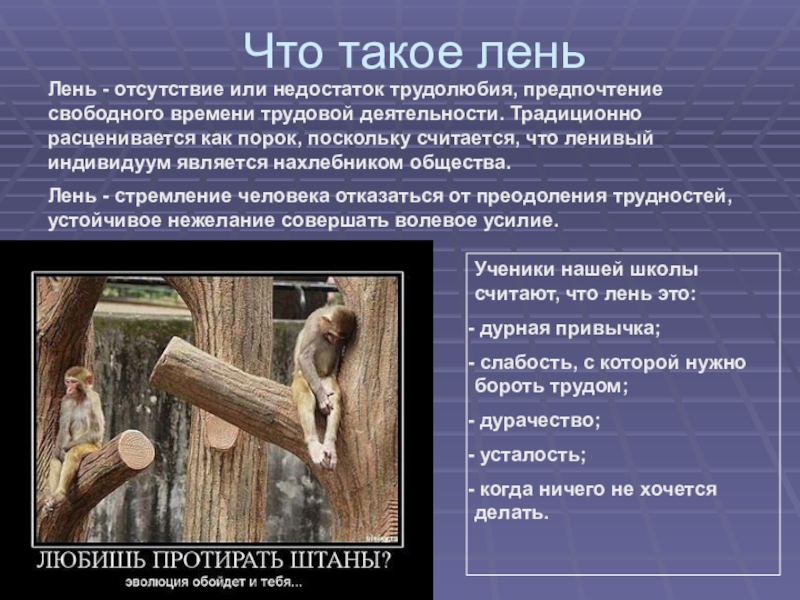 Что такое лень

Лень - отсутствие или недостаток трудолюбия, предпочтение свободного времени трудовой деятельности. Традиционно расценивается как порок, поскольку считается, что ленивый индивидуум является нахлебником общества.

Лень - стремление человека отказаться от преодоления трудностей, устойчивое нежелание совершать волевое усилие.

ЛЮБИШЬ ПРОТИРАТЬ ШТАНЫ?
эволюция обойдет и тебя...

Ученики нашей школы считают, что лень это:

- дурная привычка;

- слабость, с которой нужно бороть трудом;

- дурачество;

- усталость;

- когда ничего не хочется делать.